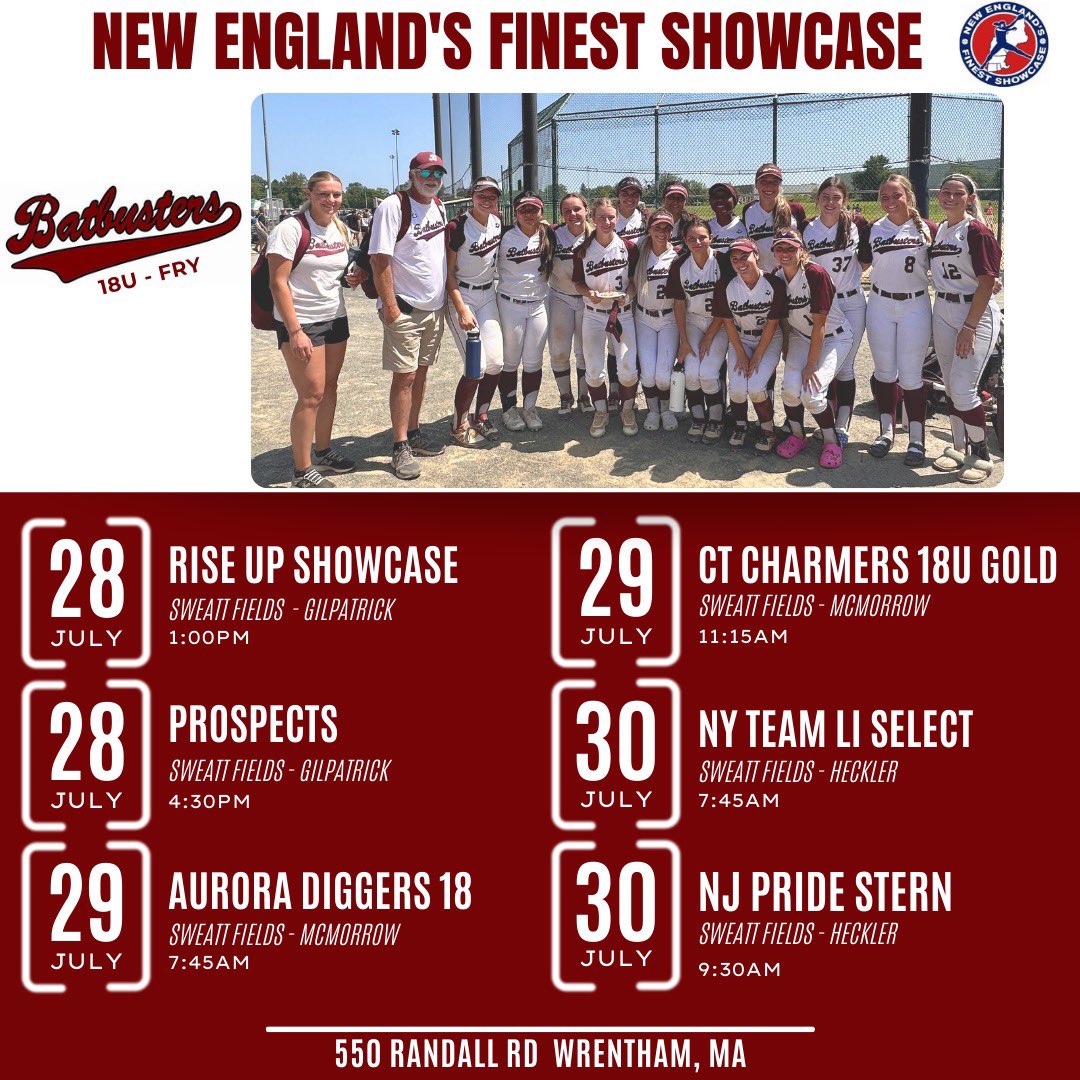 NEW ENGLAND'S FINEST SHOWCASE

NEW ENGLAND'S FINEST SHOWCASE

Batbusters
18U - FRY

28
JULY
RISE UP SHOWCASE
SWEATT FIELDS - GILPATRICK
1:00PM

28
JULY
PROSPECTS
SWEATT FIELDS - GILPATRICK
4:30PM

29
JULY
AURORA DIGGERS 18
SWEATT FIELDS - MCMORROW
7:45AM

29
JULY
CT CHARMERS 18U GOLD
SWEATT FIELDS - MCMORROW
11:15AM

30
JULY
NY TEAM LI SELECT
SWEATT FIELDS - HECKLER
7:45AM

30
JULY
NJ PRIDE STERN
SWEATT FIELDS - HECKLER
9:30AM

550 RANDALL RD WRENTHAM, MA